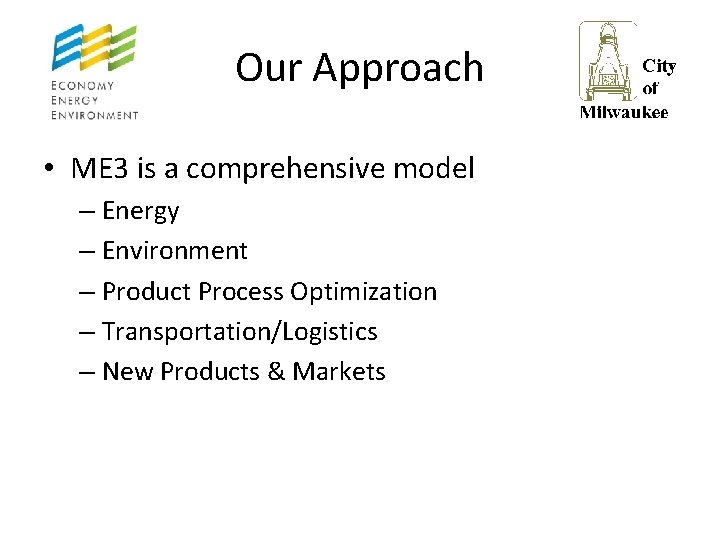 ECONOMY
ENERGY
ENVIRONMENT

Our Approach

City of Milwaukee

• ME3 is a comprehensive model
– Energy
– Environment
– Product Process Optimization
– Transportation/Logistics
– New Products & Markets